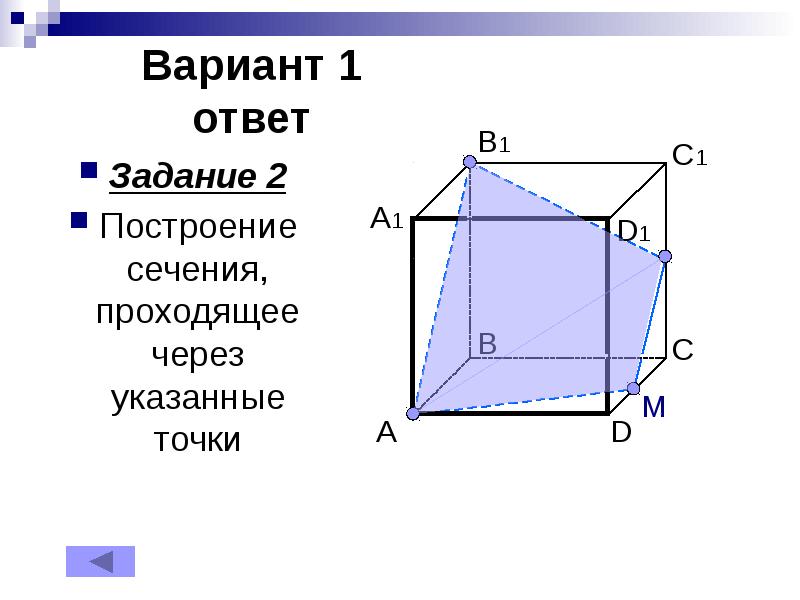 Вариант 1 ответ

Задание 2

Построение сечения, проходящее через указанные точки

B1
C1
A1
D1
B
C
M
A
D